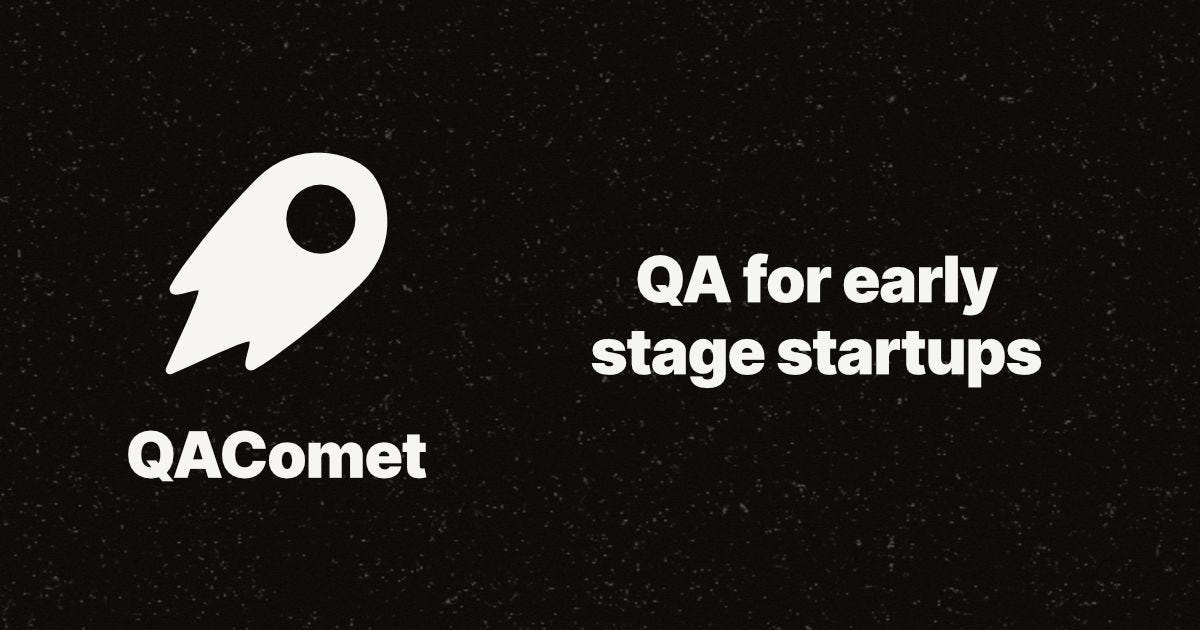 QAComet

QA for early stage startups